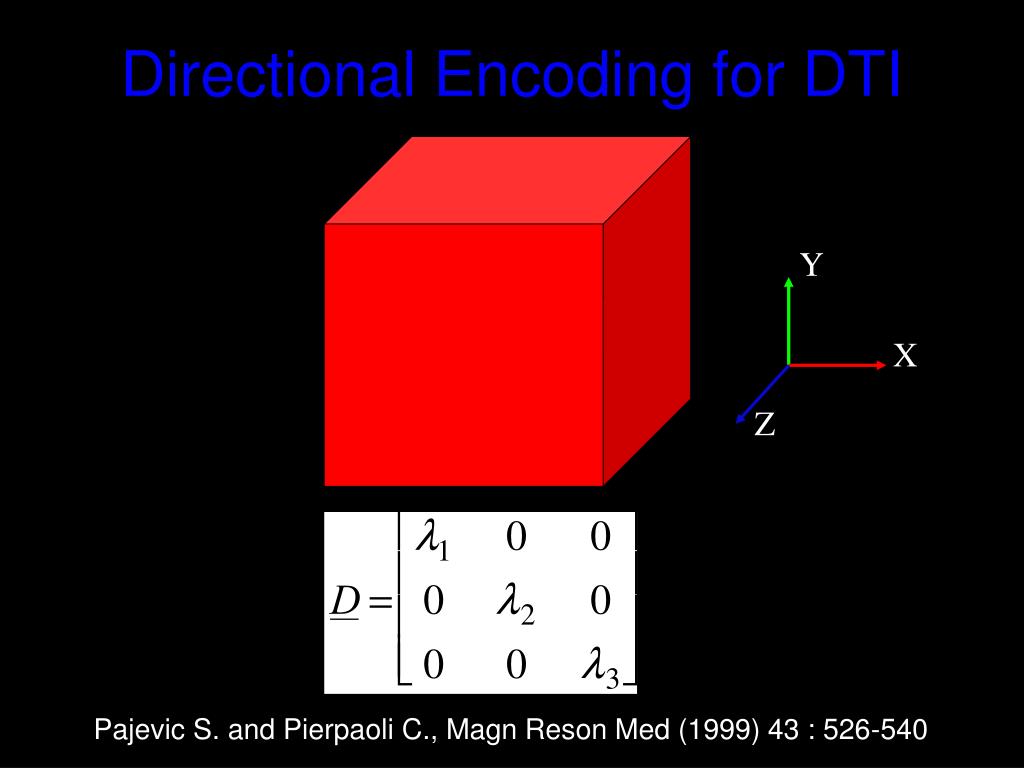 Directional Encoding for DTI

Y

X

Z

$\underline{D} = \begin{bmatrix} \lambda_1 & 0 & 0 \\ 0 & \lambda_2 & 0 \\ 0 & 0 & \lambda_3 \end{bmatrix}$

Pajevic S. and Pierpaoli C., Magn Reson Med (1999) 43 : 526-540